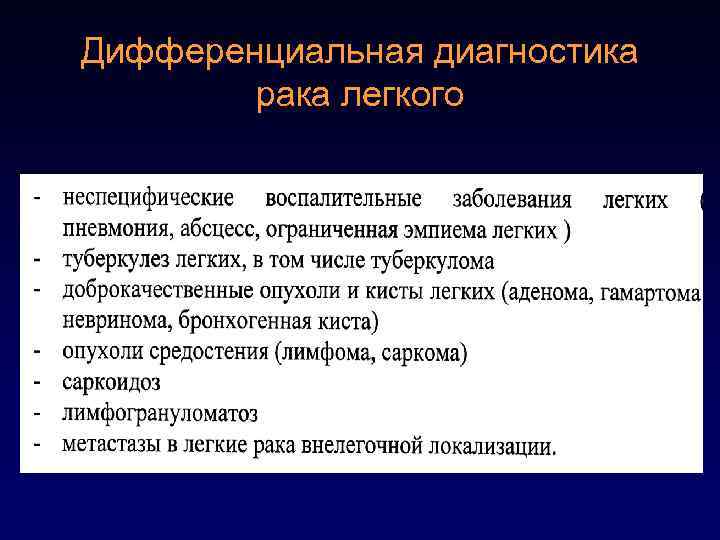 Дифференциальная диагностика рака легкого

- неспецифические воспалительные заболевания легких ( пневмония, абсцесс, ограниченная эмпиема легких )
- туберкулез легких, в том числе туберкулома
- доброкачественные опухоли и кисты легких (аденома, гамартома невринома, бронхогенная киста)
- опухоли средостения (лимфома, саркома)
- саркоидоз
- лимфогрануломатоз
- метастазы в легкие рака внелегочной локализации.